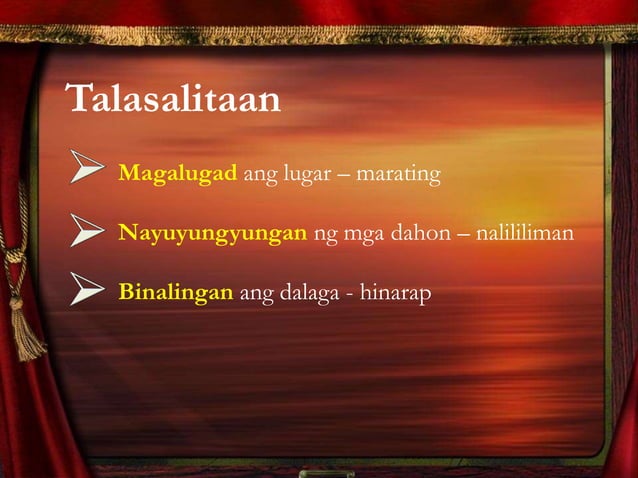 Talasalitaan

Magalugad ang lugar – marating

Nayuyungyungan ng mga dahon – nalililiman

Binalingan ang dalaga - hinarap